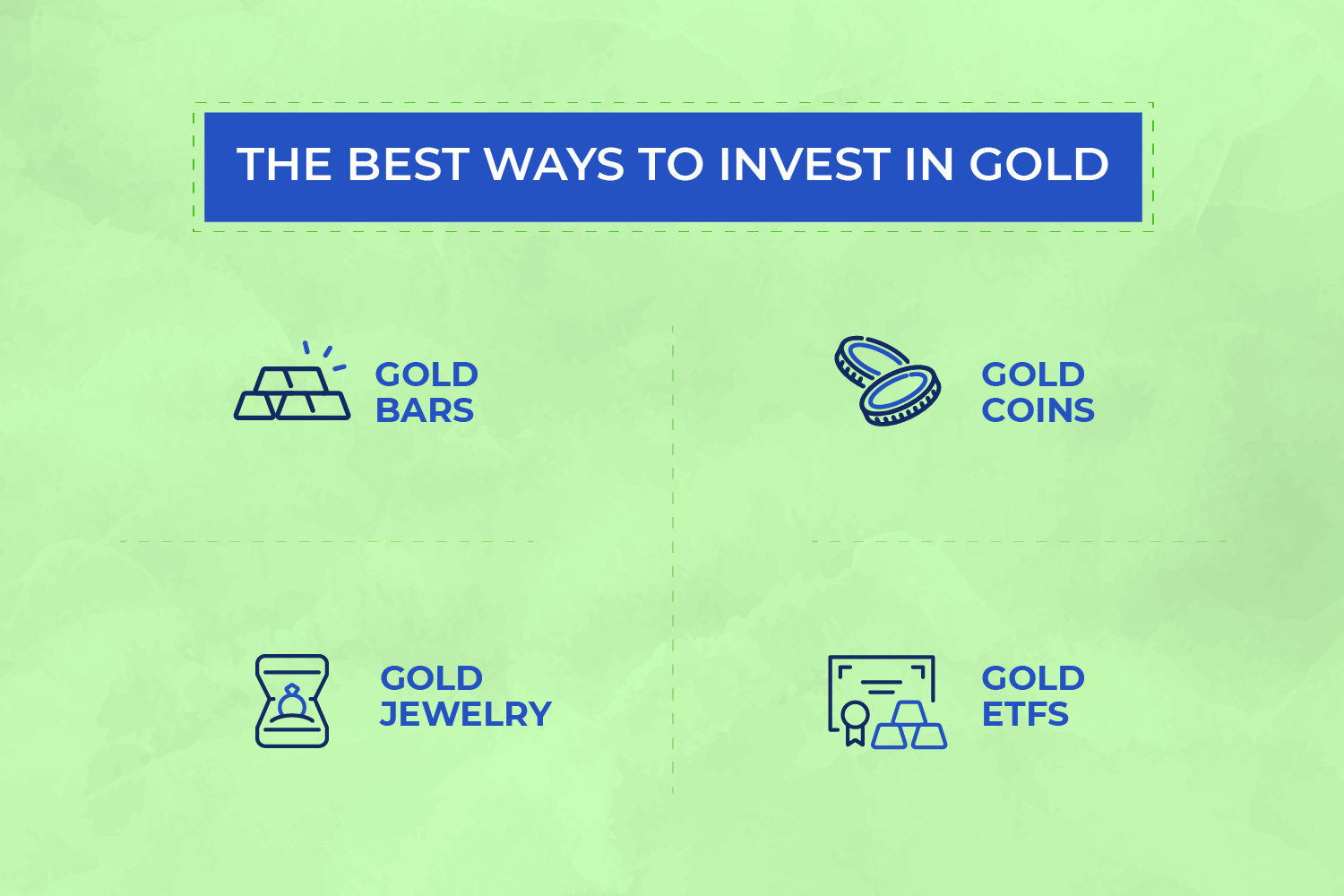 THE BEST WAYS TO INVEST IN GOLD

GOLD BARS

GOLD COINS

GOLD JEWELRY

GOLD ETFS